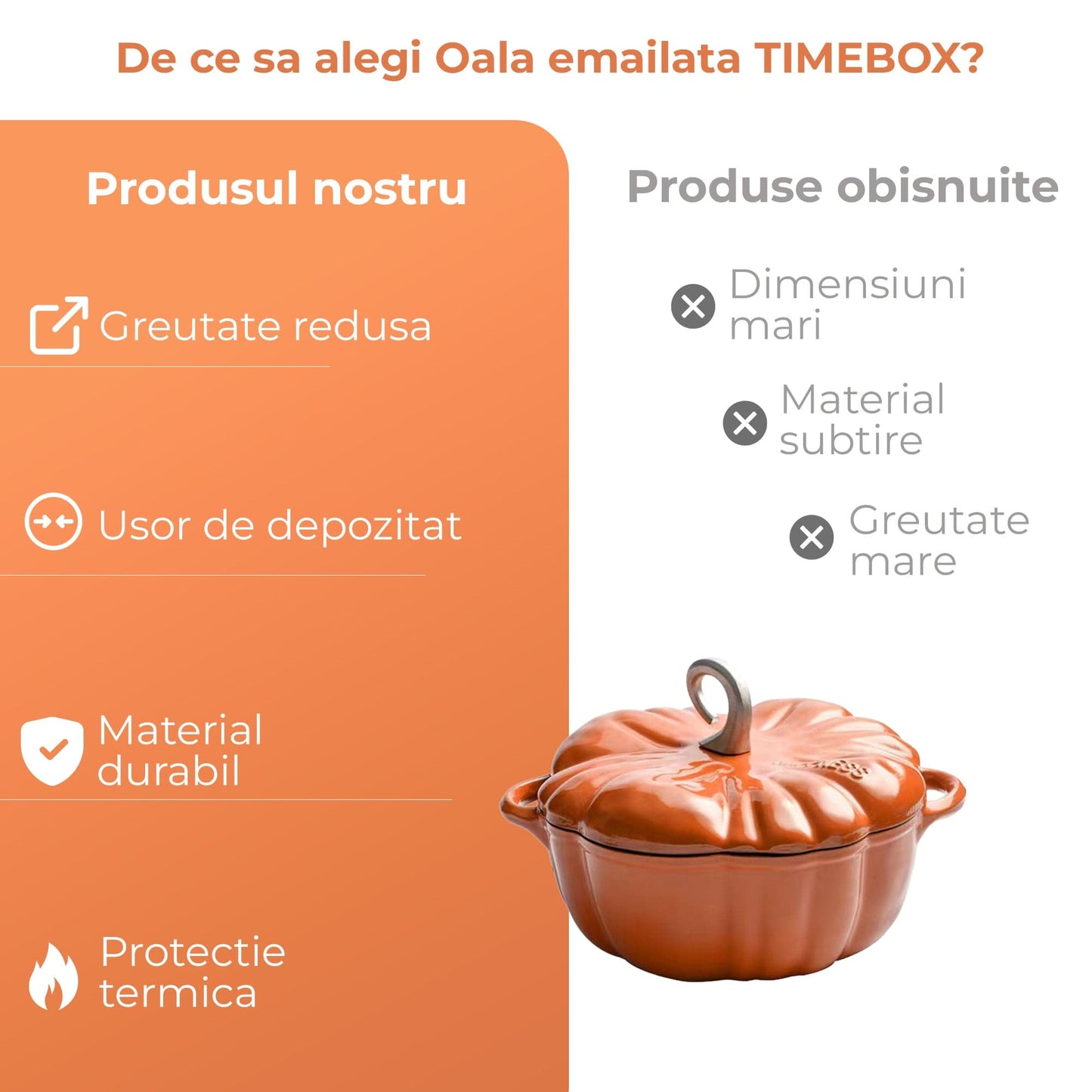 De ce sa alegi Oala emailata TIMEBOX?

Produsul nostru

Greutate redusa

Usor de depozitat

Material durabil

Protectie termica

Produse obisnuite

Dimensiuni mari

Material subtire

Greutate mare